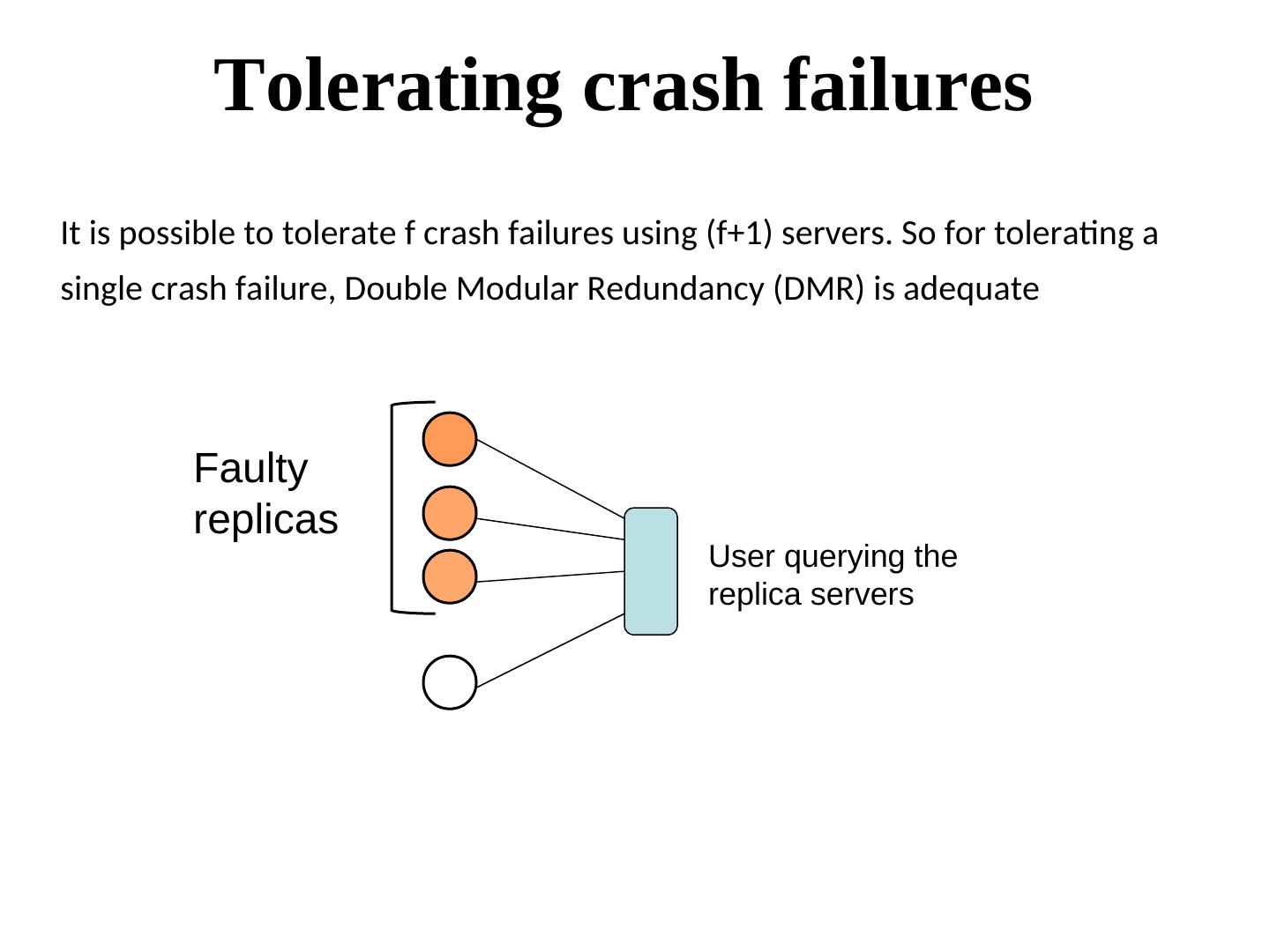 Tolerating crash failures

It is possible to tolerate f crash failures using (f+1) servers. So for tolerating a single crash failure, Double Modular Redundancy (DMR) is adequate

Faulty replicas

User querying the replica servers